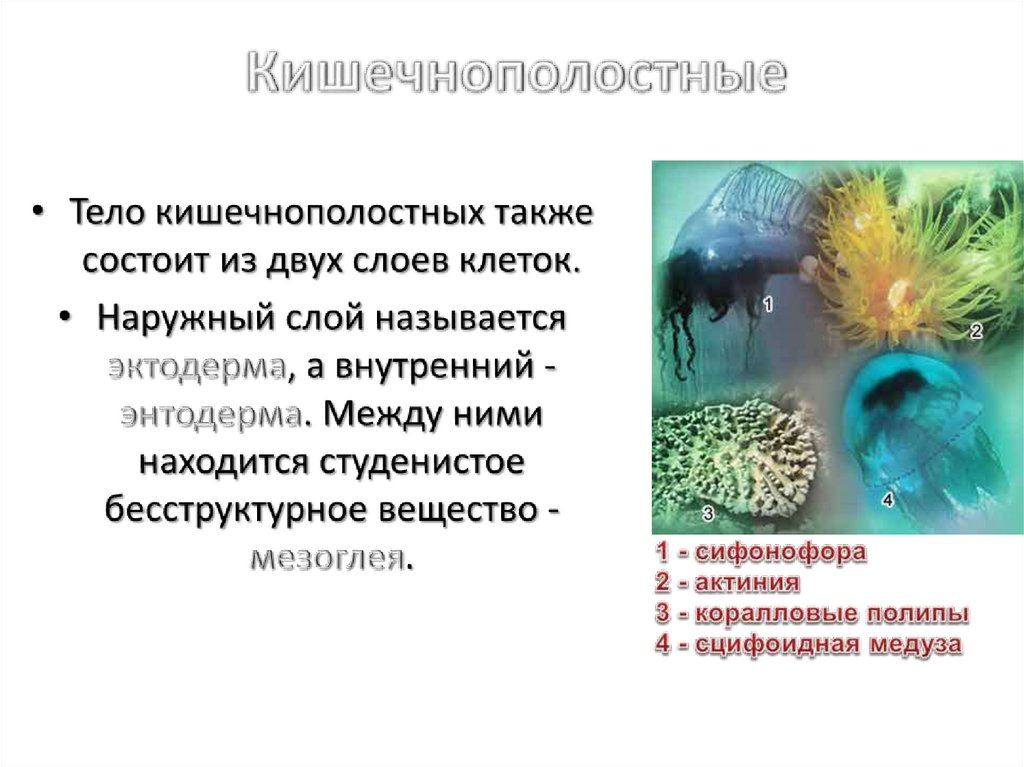 Кишечнополостные

• Тело кишечнополостных также состоит из двух слоев клеток.

• Наружный слой называется эктодерма, а внутренний - энтодерма. Между ними находится студенистое бесструктурное вещество - мезоглея.

1

2

3

4

1 - сифонофора
2 - актиния
3 - коралловые полипы
4 - сцифоидная медуза